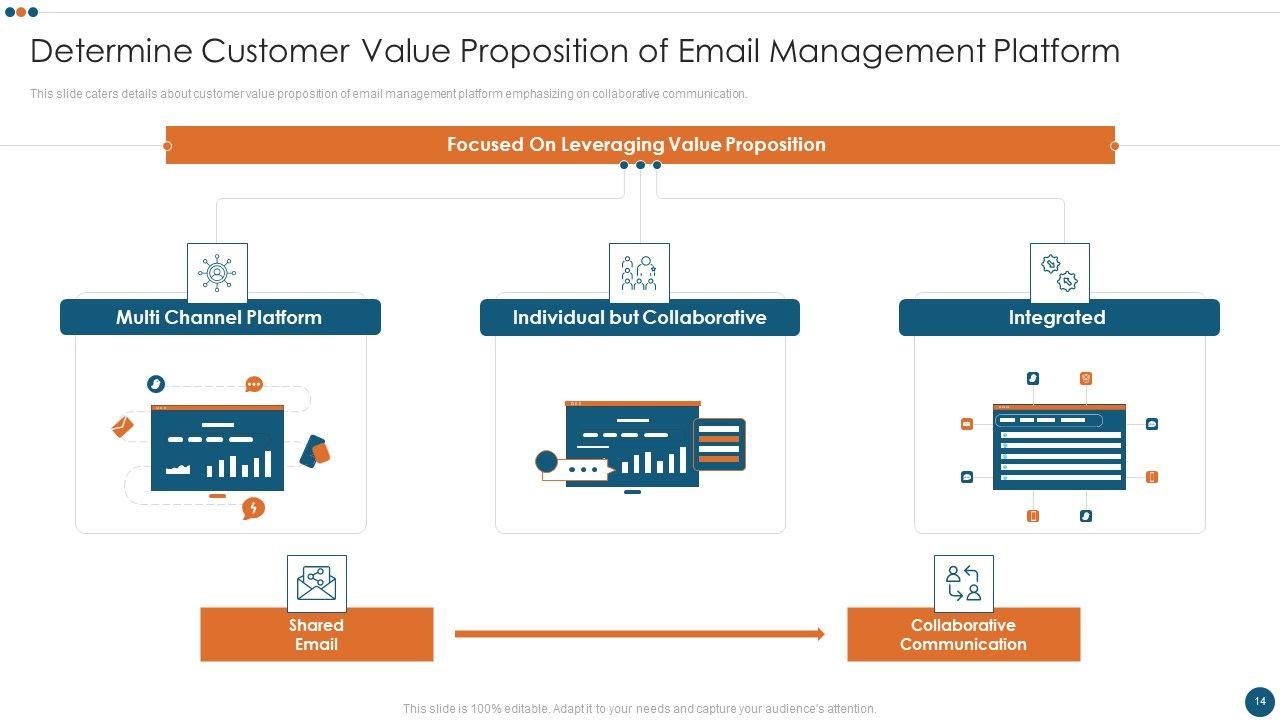 Determine Customer Value Proposition of Email Management Platform

This slide caters details about customer value proposition of email management platform emphasizing on collaborative communication.

Focused On Leveraging Value Proposition

Multi Channel Platform

Individual but Collaborative

Integrated

Shared Email

Collaborative Communication

This slide is 100% editable. Adapt it to your needs and capture your audience's attention.

14